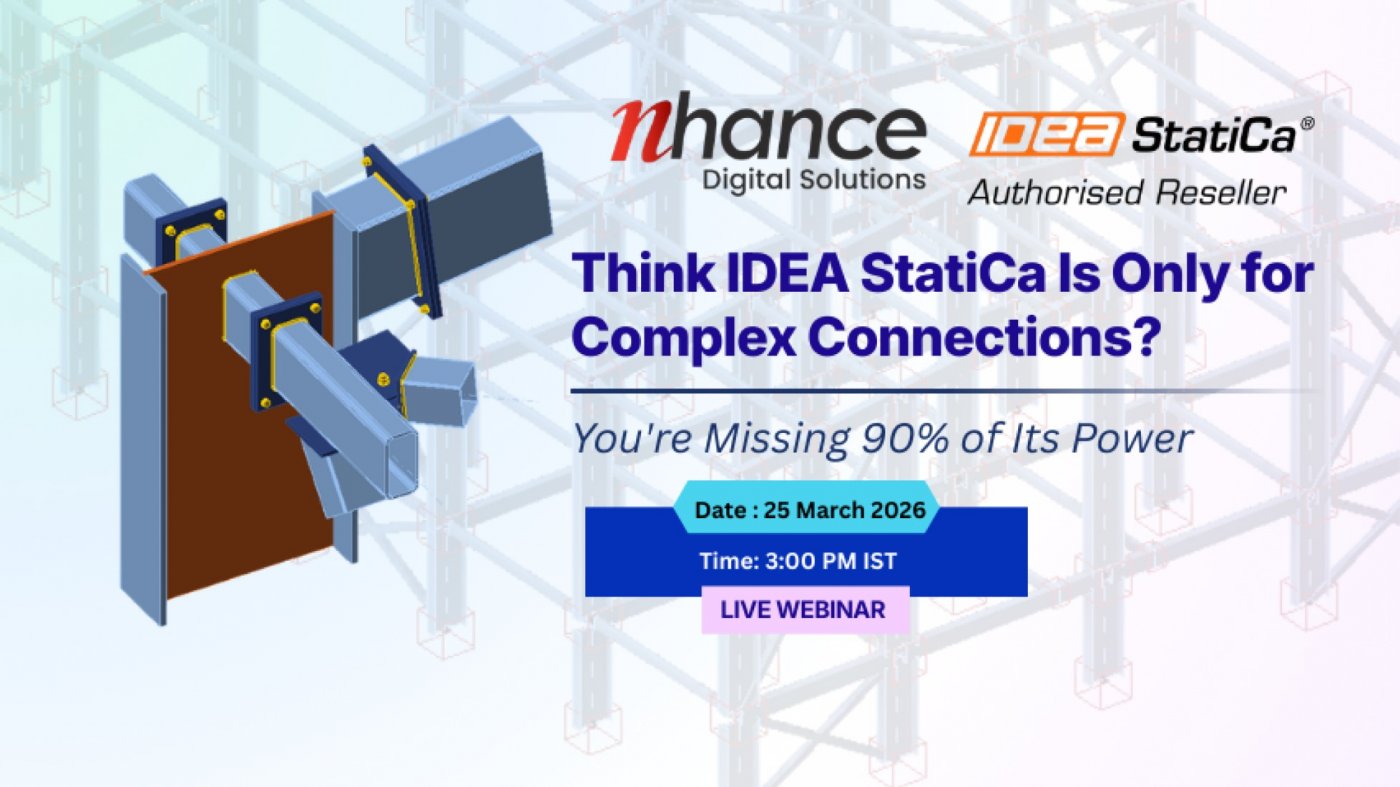 nhance
Digital Solutions

IDEA StatiCa®
Authorised Reseller

Think IDEA StatiCa Is Only for Complex Connections?

You're Missing 90% of Its Power

Date : 25 March 2026

Time: 3:00 PM IST

LIVE WEBINAR